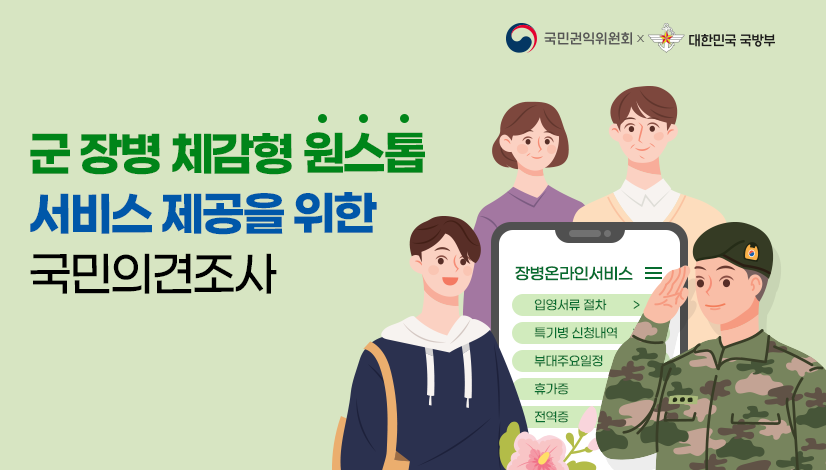 국민권익위원회 × 대한민국 국방부

군 장병 체감형 원스톱
서비스 제공을 위한
국민의견조사

장병온라인서비스
입영서류 절차 >
특기병 신청내역
부대주요일정
휴가증
전역증